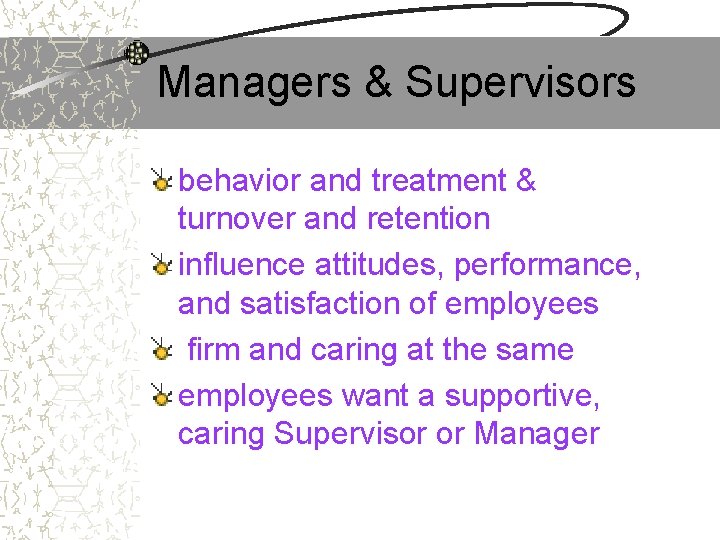 Managers & Supervisors

behavior and treatment & turnover and retention

influence attitudes, performance, and satisfaction of employees

firm and caring at the same

employees want a supportive, caring Supervisor or Manager